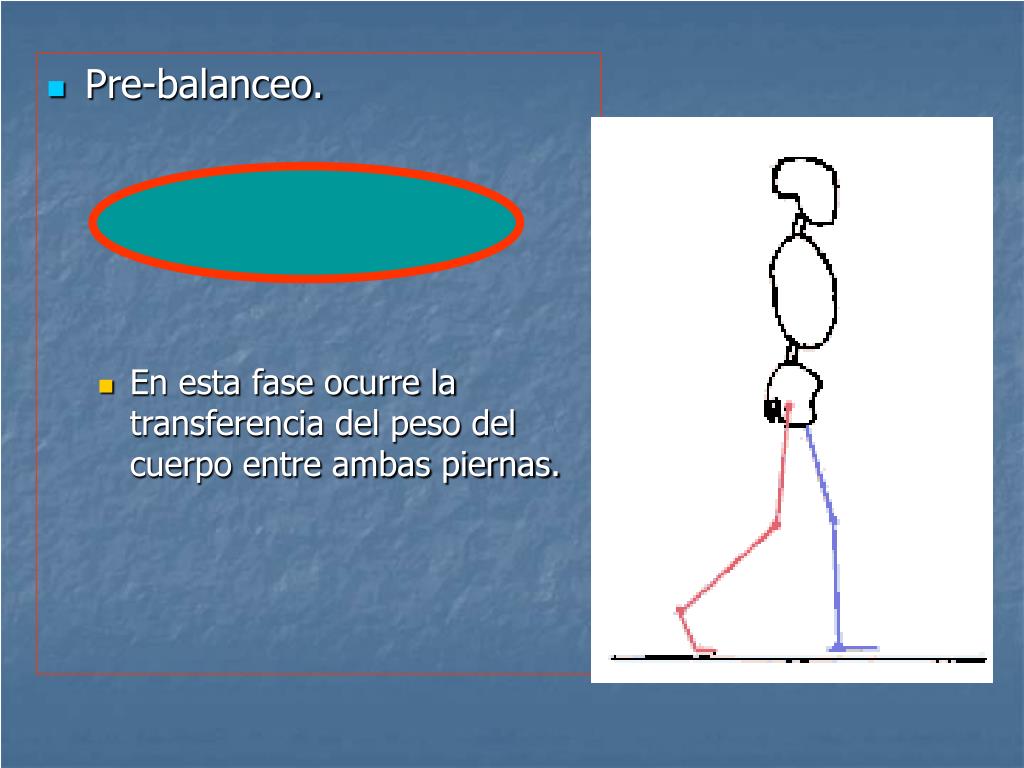 Pre-balanceo.

En esta fase ocurre la transferencia del peso del cuerpo entre ambas piernas.